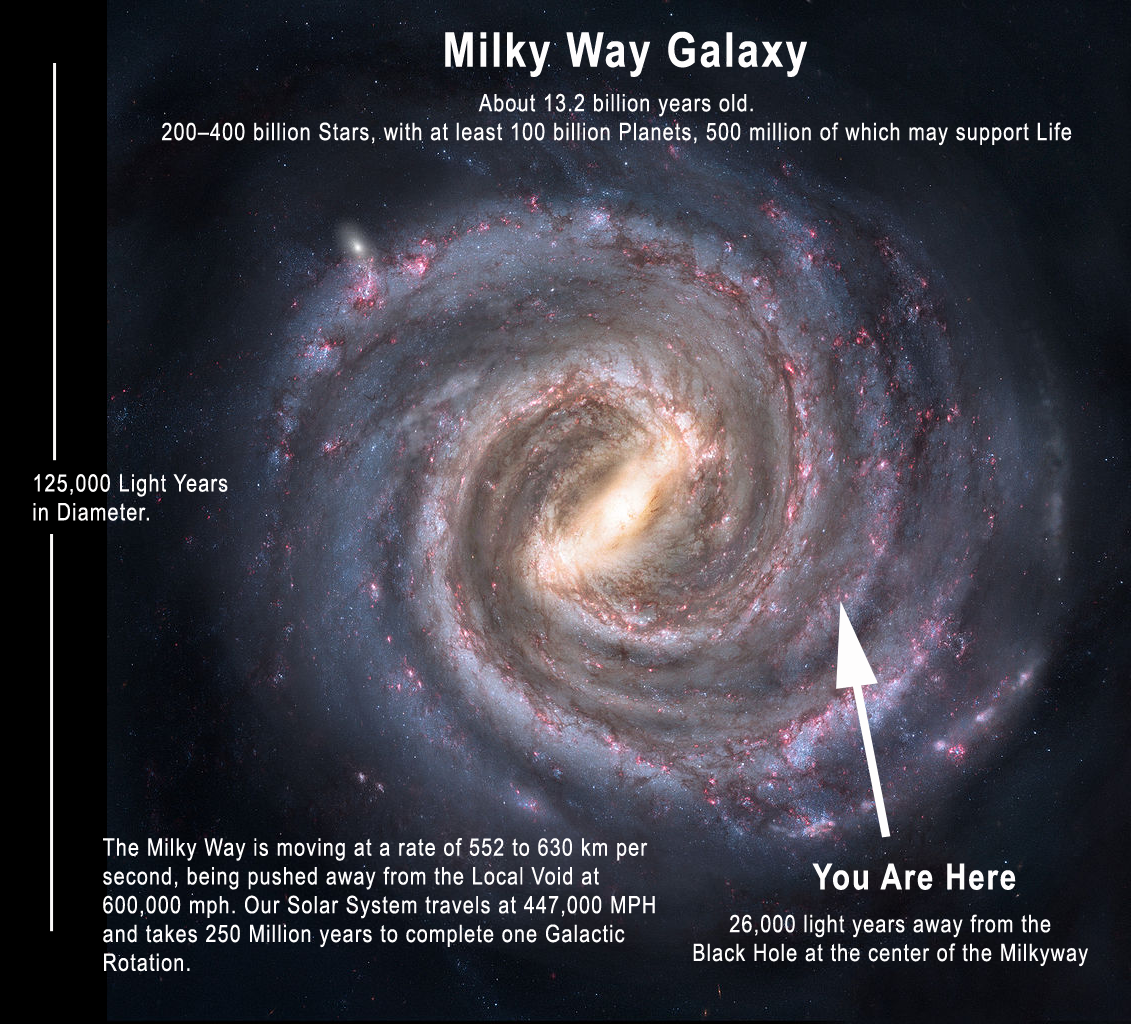 Milky Way Galaxy

About 13.2 billion years old.
200–400 billion Stars, with at least 100 billion Planets, 500 million of which may support Life

125,000 Light Years in Diameter.

The Milky Way is moving at a rate of 552 to 630 km per second, being pushed away from the Local Void at 600,000 mph. Our Solar System travels at 447,000 MPH and takes 250 Million years to complete one Galactic Rotation.

You Are Here

26,000 light years away from the Black Hole at the center of the Milkyway